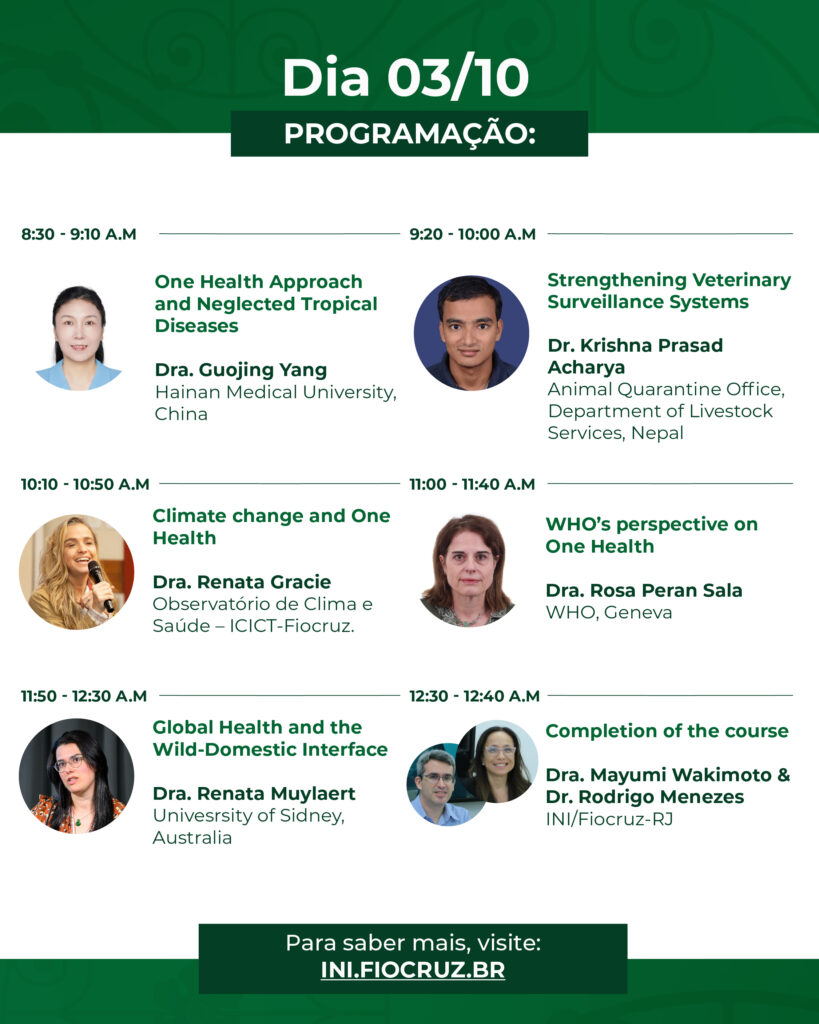 Dia 03/10

PROGRAMAÇÃO:

8:30 - 9:10 A.M

One Health Approach and Neglected Tropical Diseases

Dra. Guojing Yang
Hainan Medical University, China

9:20 - 10:00 A.M

Strengthening Veterinary Surveillance Systems

Dr. Krishna Prasad Acharya
Animal Quarantine Office, Department of Livestock Services, Nepal

10:10 - 10:50 A.M

Climate change and One Health

Dra. Renata Gracie
Observatório de Clima e Saúde – ICICT-Fiocruz.

11:00 - 11:40 A.M

WHO's perspective on One Health

Dra. Rosa Peran Sala
WHO, Geneva

11:50 - 12:30 A.M

Global Health and the Wild-Domestic Interface

Dra. Renata Muylaert
Univesrsity of Sidney, Australia

12:30 - 12:40 A.M

Completion of the course

Dra. Mayumi Wakimoto & Dr. Rodrigo Menezes
INI/Fiocruz-RJ

Para saber mais, visite:
INI.FIOCRUZ.BR